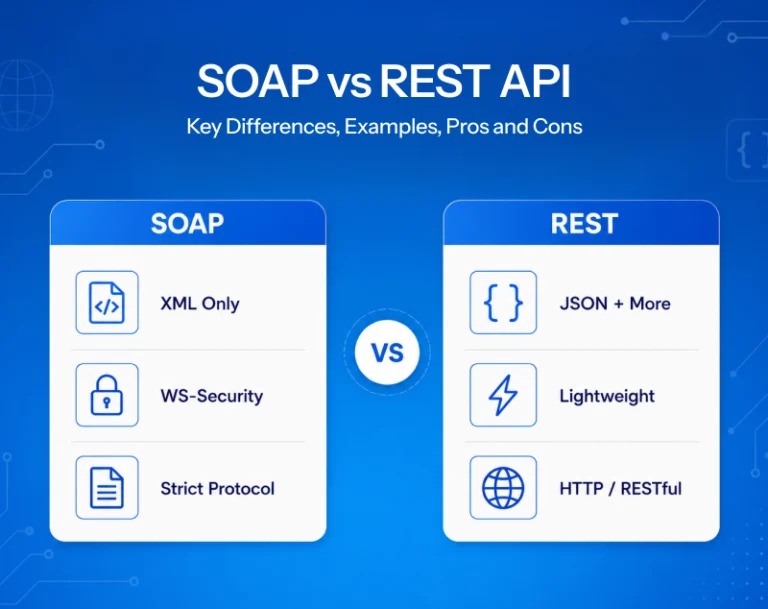 SOAP vs REST API

Key Differences, Examples, Pros and Cons

SOAP

XML Only

WS-Security

Strict Protocol

VS

REST

JSON + More

Lightweight

HTTP / RESTful